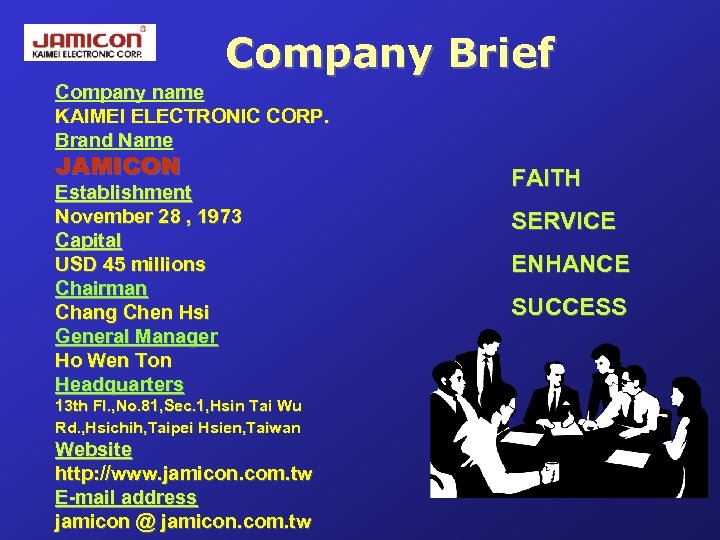 JAMICON®
KAIMEI ELECTRONIC CORP.

Company Brief

Company name
KAIMEI ELECTRONIC CORP.
Brand Name
JAMICON
Establishment
November 28 , 1973
Capital
USD 45 millions
Chairman
Chang Chen Hsi
General Manager
Ho Wen Ton
Headquarters
13th Fl.,No.81,Sec.1,Hsin Tai Wu Rd.,Hsichih,Taipei Hsien,Taiwan
Website
http://www.jamicon.com.tw
E-mail address
jamicon @ jamicon.com.tw

FAITH

SERVICE

ENHANCE

SUCCESS